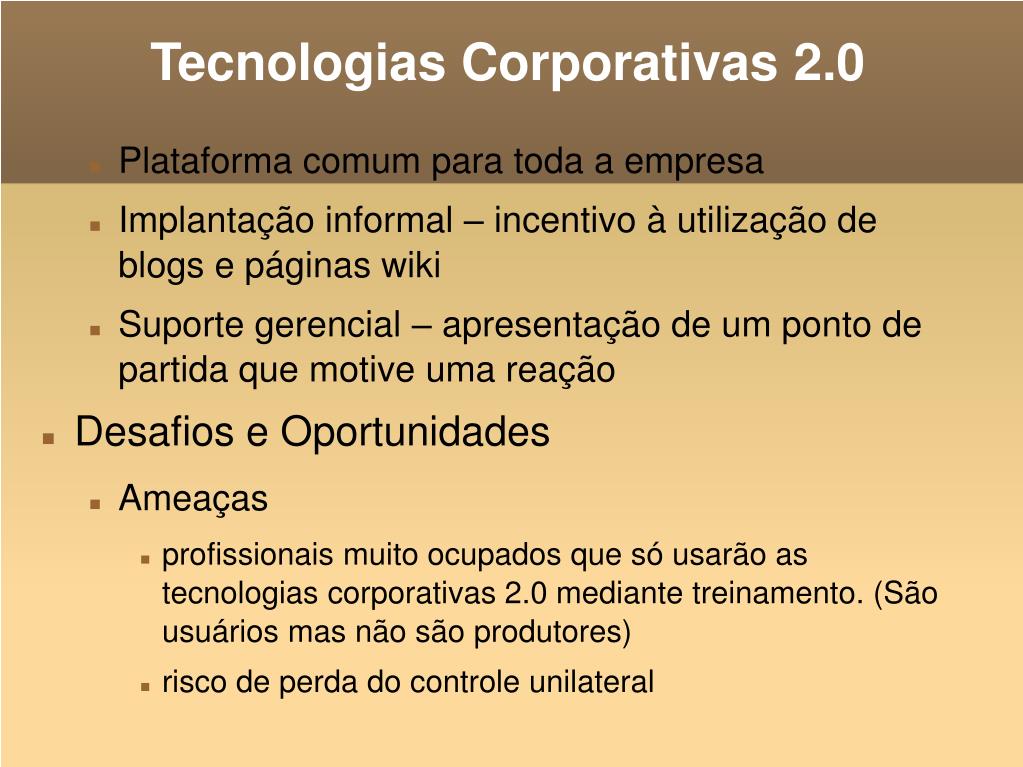 Tecnologias Corporativas 2.0

Plataforma comum para toda a empresa

Implantação informal – incentivo à utilização de blogs e páginas wiki

Suporte gerencial – apresentação de um ponto de partida que motive uma reação

Desafios e Oportunidades

Ameaças

profissionais muito ocupados que só usarão as tecnologias corporativas 2.0 mediante treinamento. (São usuários mas não são produtores)

risco de perda do controle unilateral